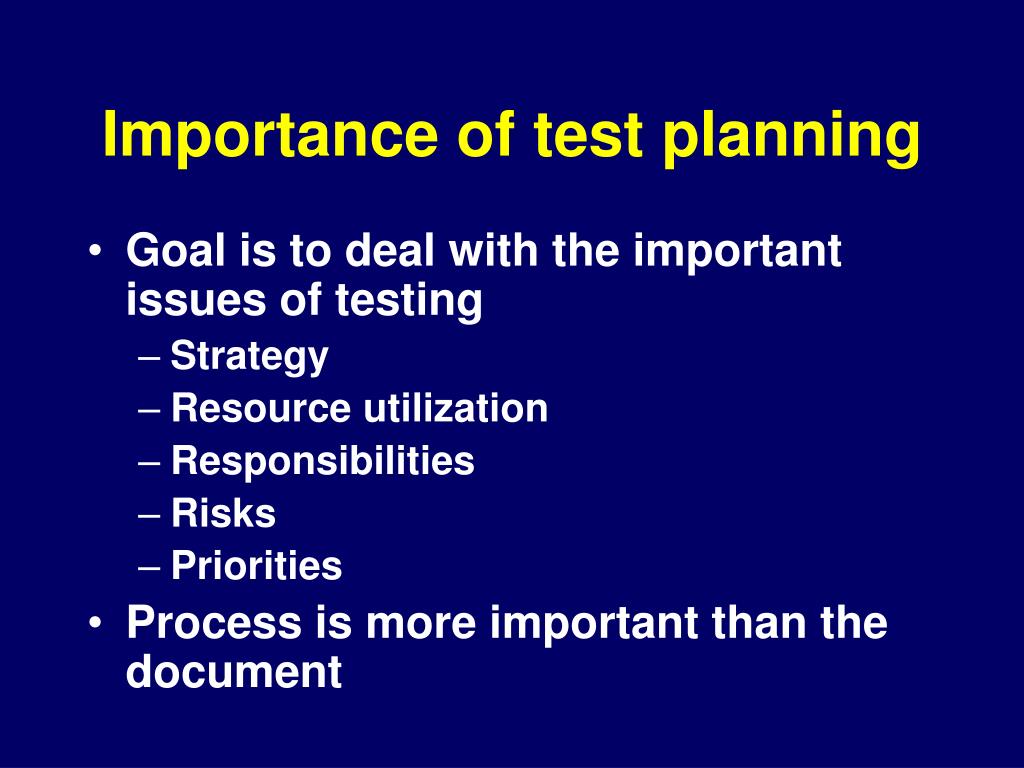 Importance of test planning

• Goal is to deal with the important issues of testing
– Strategy
– Resource utilization
– Responsibilities
– Risks
– Priorities
• Process is more important than the document